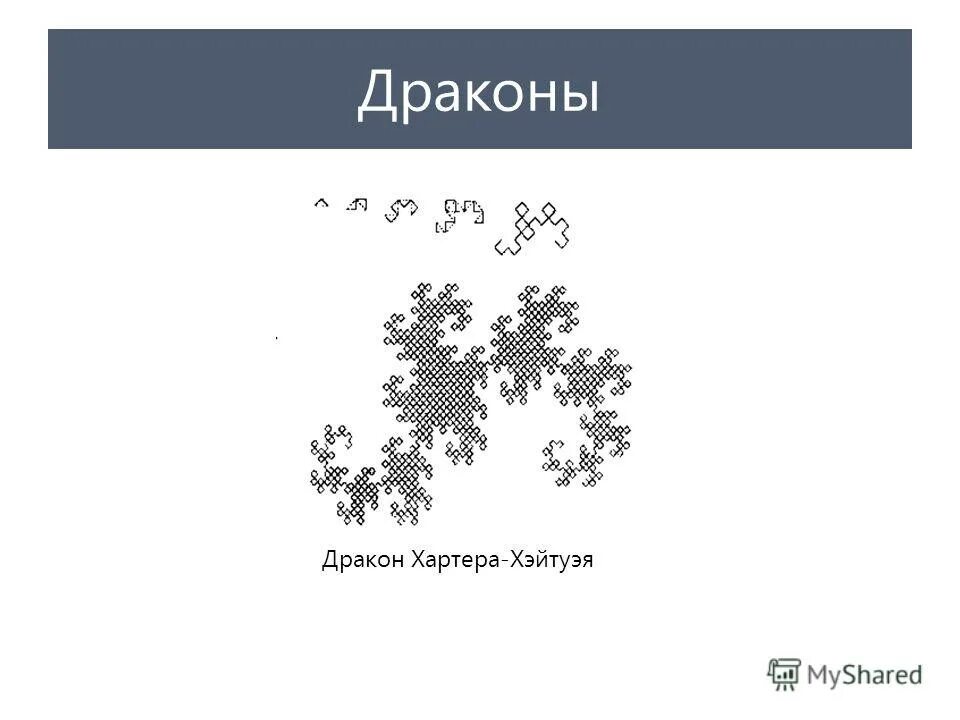 Драконы

Дракон Хартера-Хэйтуэя

MyShared